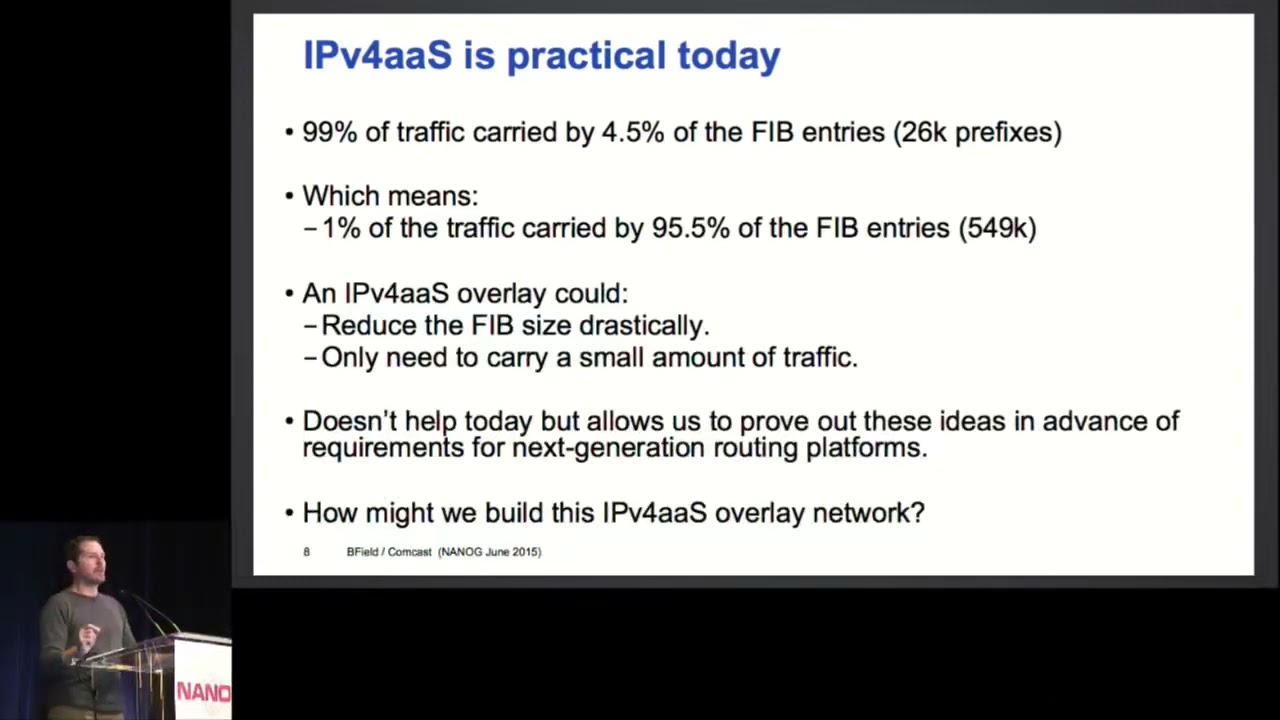 IPv4aaS is practical today

• 99% of traffic carried by 4.5% of the FIB entries (26k prefixes)

• Which means:
– 1% of the traffic carried by 95.5% of the FIB entries (549k)

• An IPv4aaS overlay could:
– Reduce the FIB size drastically.
– Only need to carry a small amount of traffic.

• Doesn't help today but allows us to prove out these ideas in advance of requirements for next-generation routing platforms.

• How might we build this IPv4aaS overlay network?

8 BField / Comcast (NANOG June 2015)

NANO